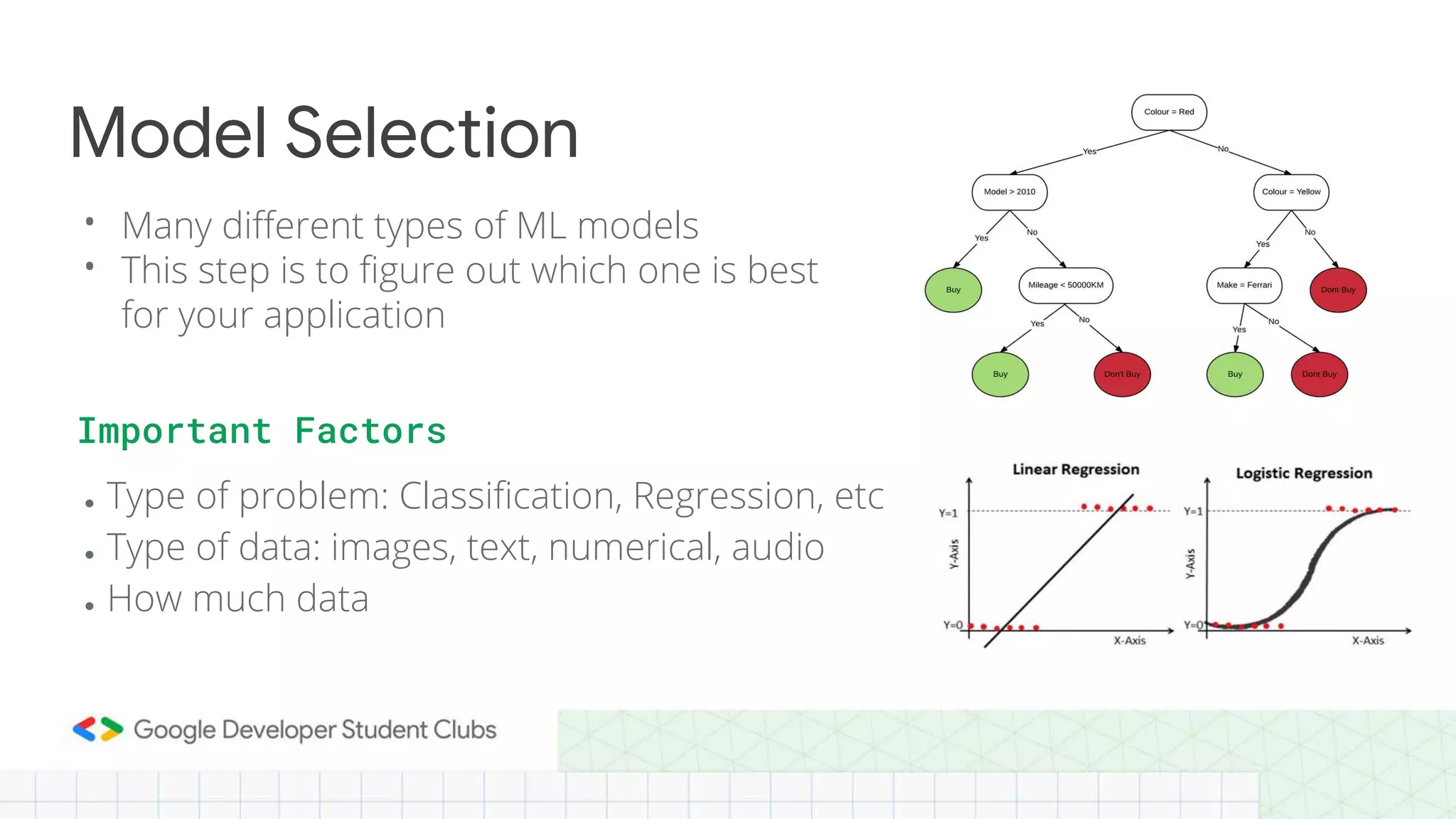 Model Selection

• Many different types of ML models
• This step is to figure out which one is best for your application

Important Factors

• Type of problem: Classification, Regression, etc
• Type of data: images, text, numerical, audio
• How much data

Colour = Red
Yes
No
Model > 2010
Colour = Yellow
Yes
No
Yes
No
Buy
Mileage < 50000KM
Make = Ferrari
Dont Buy
Yes
No
Yes
No
Buy
Don't Buy
Buy
Dont Buy

Linear Regression
Y=1
Y-Axis
Y=0
X-Axis

Logistic Regression
Y=1
Y-Axis
Y=0
X-Axis

Google Developer Student Clubs